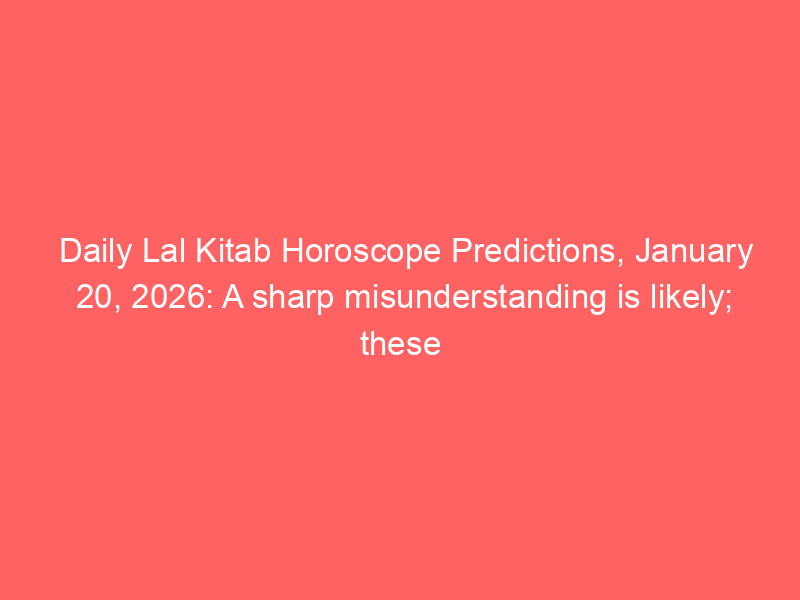 Daily Lal Kitab Horoscope Predictions, January 20, 2026: A sharp misunderstanding is likely; these